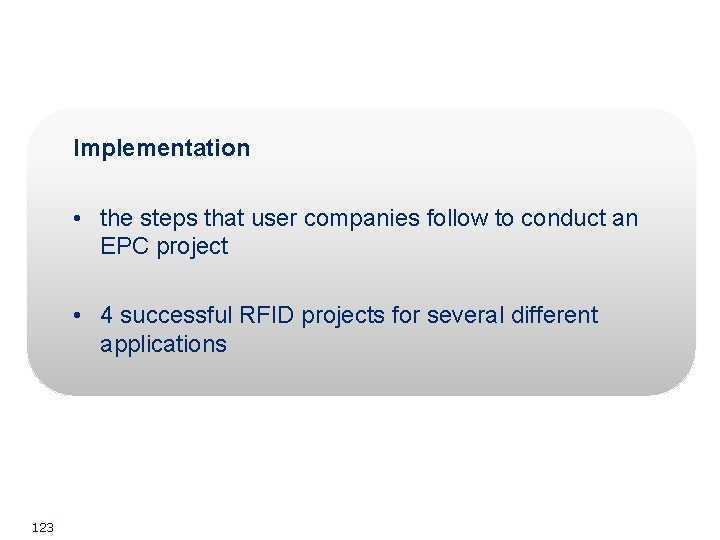 Implementation

• the steps that user companies follow to conduct an EPC project

• 4 successful RFID projects for several different applications

123